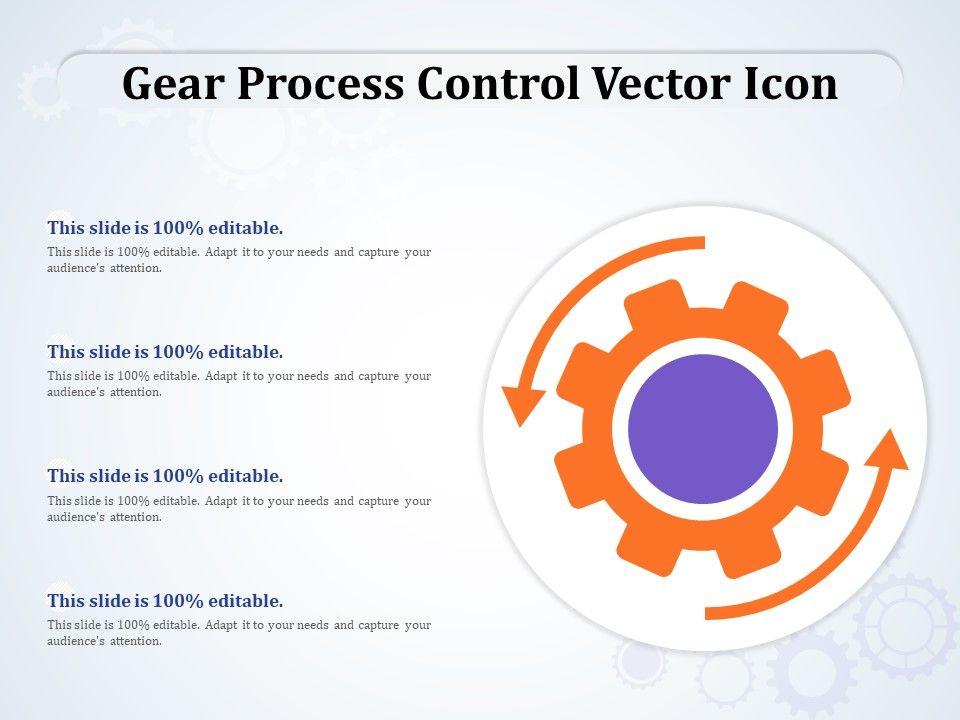 Gear Process Control Vector Icon

This slide is 100% editable.
This slide is 100% editable. Adapt it to your needs and capture your audience's attention.

This slide is 100% editable.
This slide is 100% editable. Adapt it to your needs and capture your audience's attention.

This slide is 100% editable.
This slide is 100% editable. Adapt it to your needs and capture your audience's attention.

This slide is 100% editable.
This slide is 100% editable. Adapt it to your needs and capture your audience's attention.